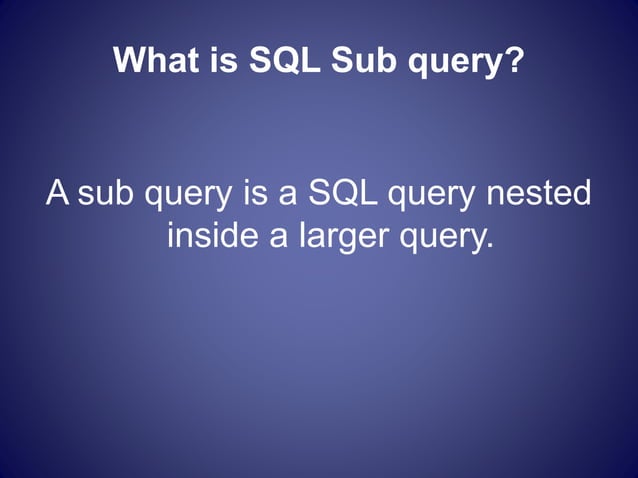 What is SQL Sub query?

A sub query is a SQL query nested inside a larger query.